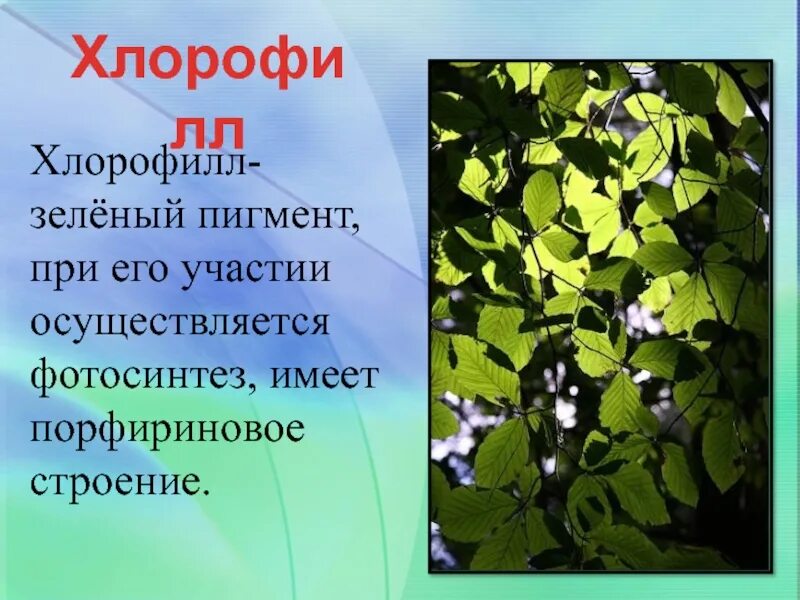 Хлорофи
лл

Хлорофилл- зелёный пигмент, при его участии осуществляется фотосинтез, имеет порфириновое строение.